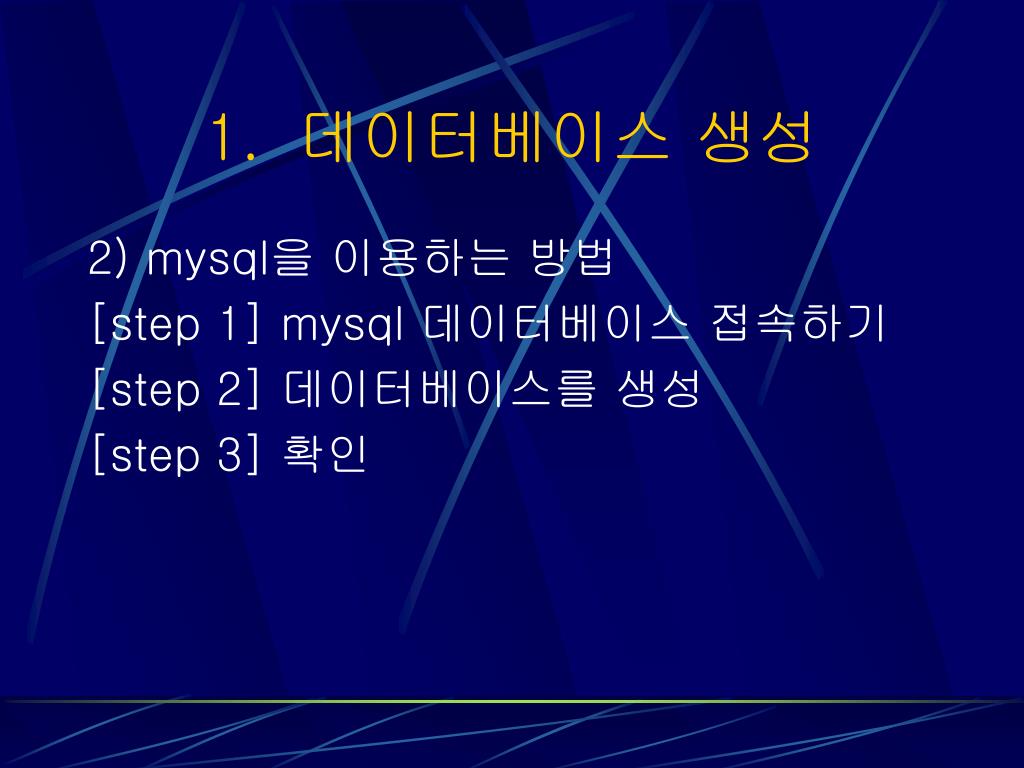 1. 데이터베이스 생성

2) mysql을 이용하는 방법
[step 1] mysql 데이터베이스 접속하기
[step 2] 데이터베이스를 생성
[step 3] 확인